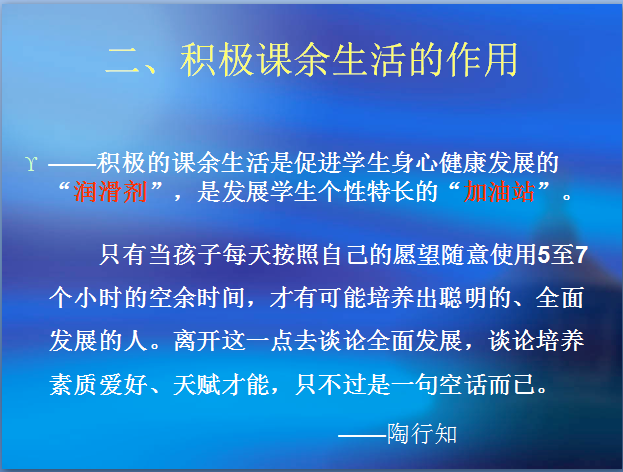 二、积极课余生活的作用

ϒ ——积极的课余生活是促进学生身心健康发展的“润滑剂”，是发展学生个性特长的“加油站”。

只有当孩子每天按照自己的愿望随意使用5至7个小时的空余时间，才有可能培养出聪明的、全面发展的人。离开这一点去谈论全面发展，谈论培养素质爱好、天赋才能，只不过是一句空话而已。

——陶行知